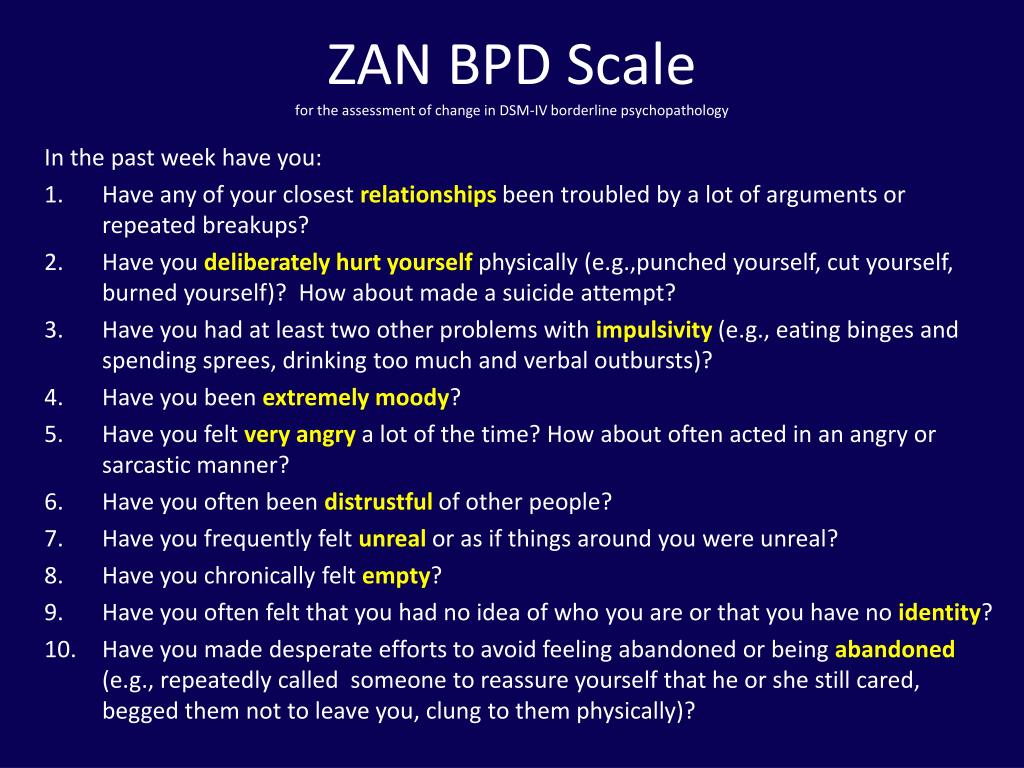 ZAN BPD Scale
for the assessment of change in DSM-IV borderline psychopathology

In the past week have you:

1. Have any of your closest relationships been troubled by a lot of arguments or repeated breakups?
2. Have you deliberately hurt yourself physically (e.g.,punched yourself, cut yourself, burned yourself)? How about made a suicide attempt?
3. Have you had at least two other problems with impulsivity (e.g., eating binges and spending sprees, drinking too much and verbal outbursts)?
4. Have you been extremely moody?
5. Have you felt very angry a lot of the time? How about often acted in an angry or sarcastic manner?
6. Have you often been distrustful of other people?
7. Have you frequently felt unreal or as if things around you were unreal?
8. Have you chronically felt empty?
9. Have you often felt that you had no idea of who you are or that you have no identity?
10. Have you made desperate efforts to avoid feeling abandoned or being abandoned (e.g., repeatedly called someone to reassure yourself that he or she still cared, begged them not to leave you, clung to them physically)?